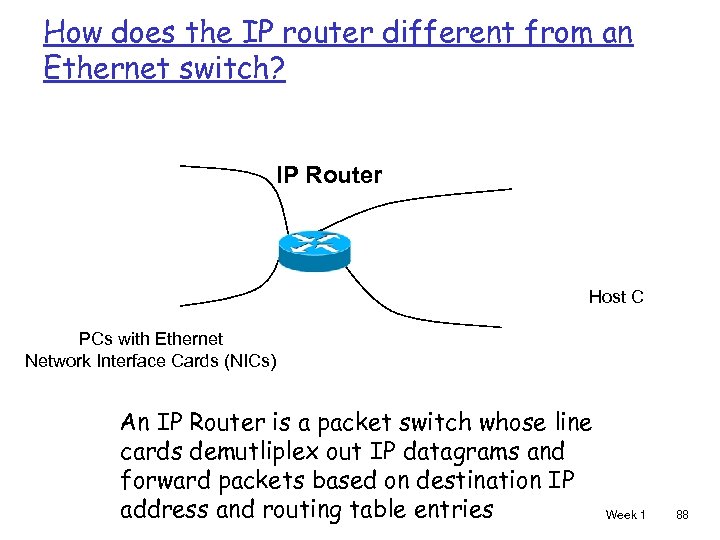 How does the IP router different from an Ethernet switch?

IP Router

Host C

PCs with Ethernet Network Interface Cards (NICs)

An IP Router is a packet switch whose line cards demutliplex out IP datagrams and forward packets based on destination IP address and routing table entries

Week 1

88